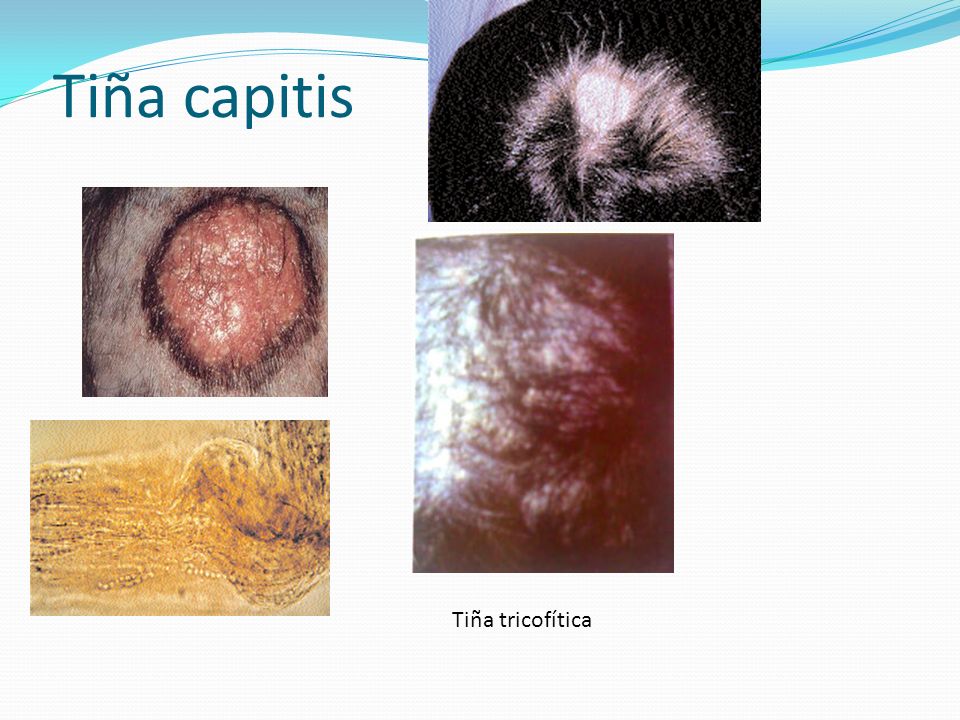 Tiña capitis

Tiña tricofítica